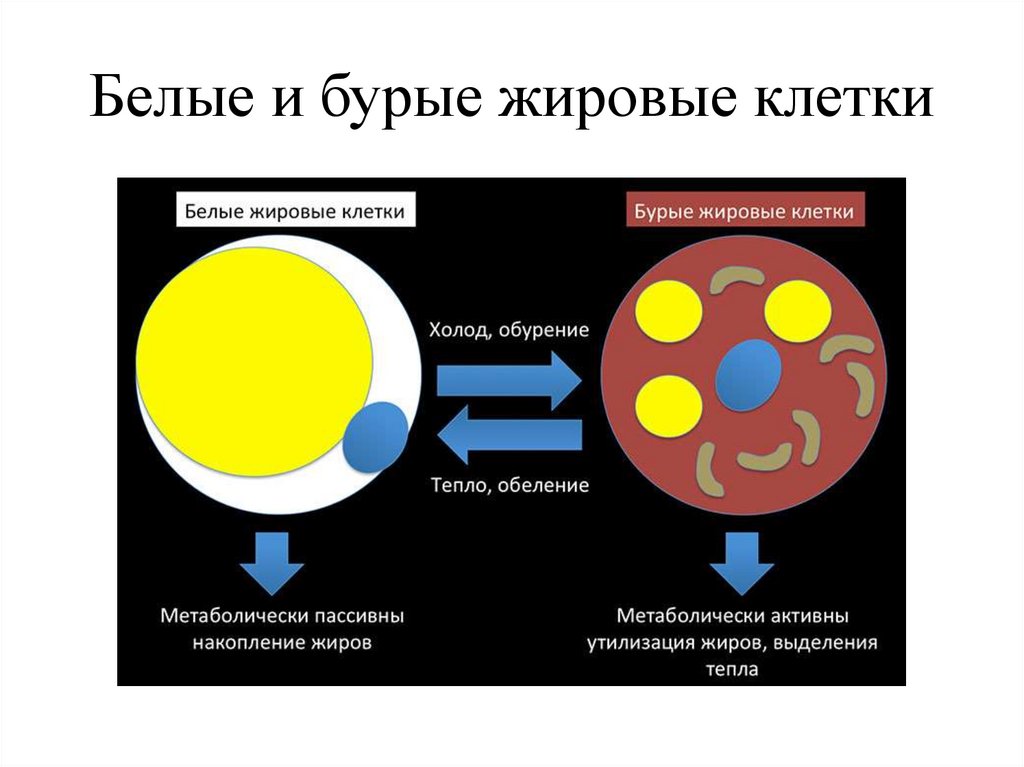 Белые и бурые жировые клетки

Белые жировые клетки

Бурые жировые клетки

Холод, обурение

Тепло, обеление

Метаболически пассивны накопление жиров

Метаболически активны утилизация жиров, выделения тепла